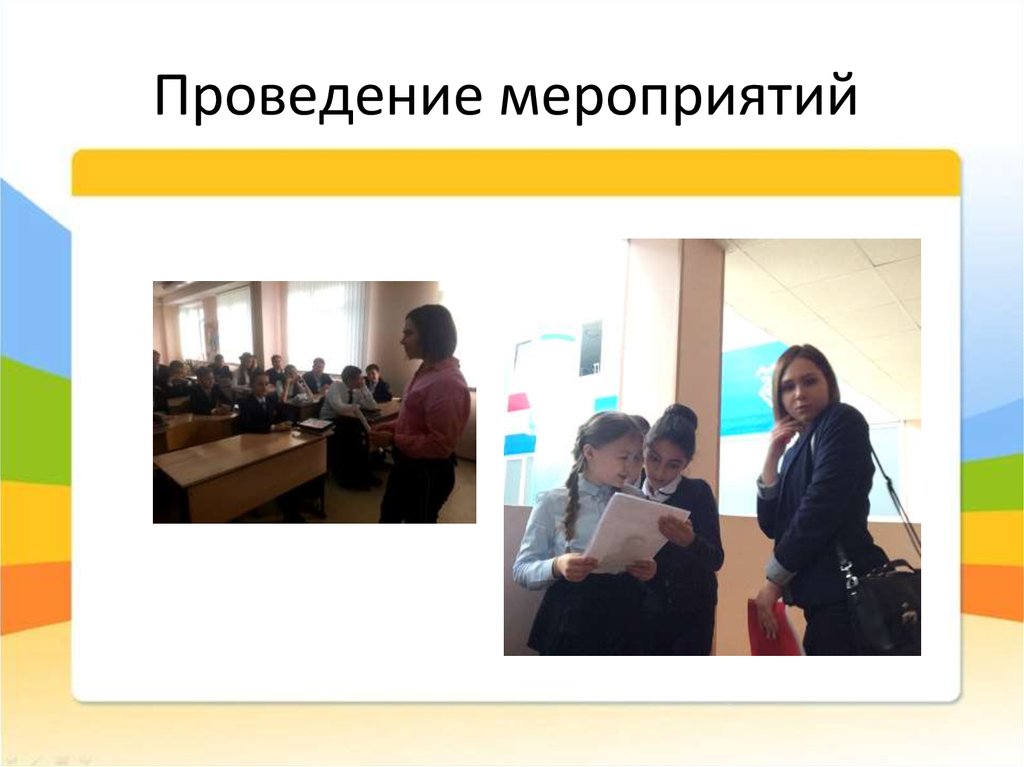 Проведение мероприятий